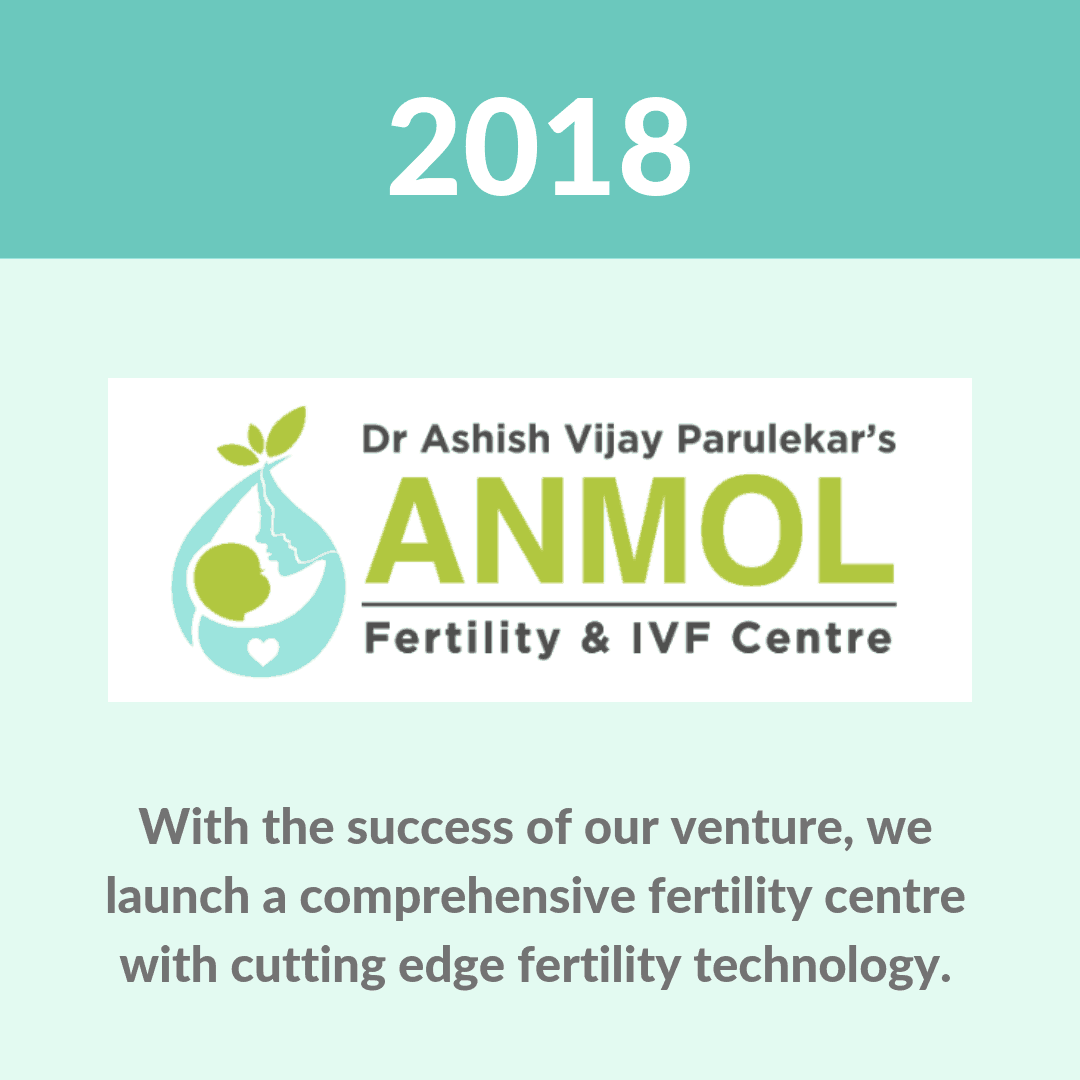 2018

Dr Ashish Vijay Parulekar's
ANMOL
Fertility & IVF Centre

With the success of our venture, we launch a comprehensive fertility centre with cutting edge fertility technology.